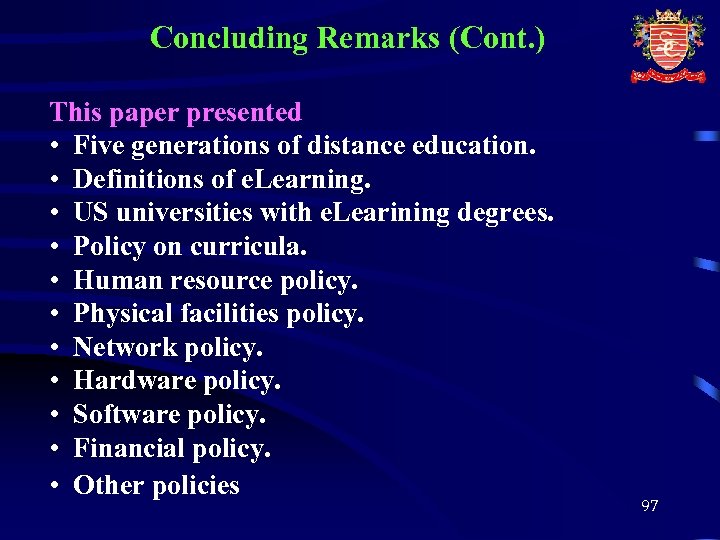 Concluding Remarks (Cont.)

This paper presented
• Five generations of distance education.
• Definitions of eLearning.
• US universities with eLearining degrees.
• Policy on curricula.
• Human resource policy.
• Physical facilities policy.
• Network policy.
• Hardware policy.
• Software policy.
• Financial policy.
• Other policies

97